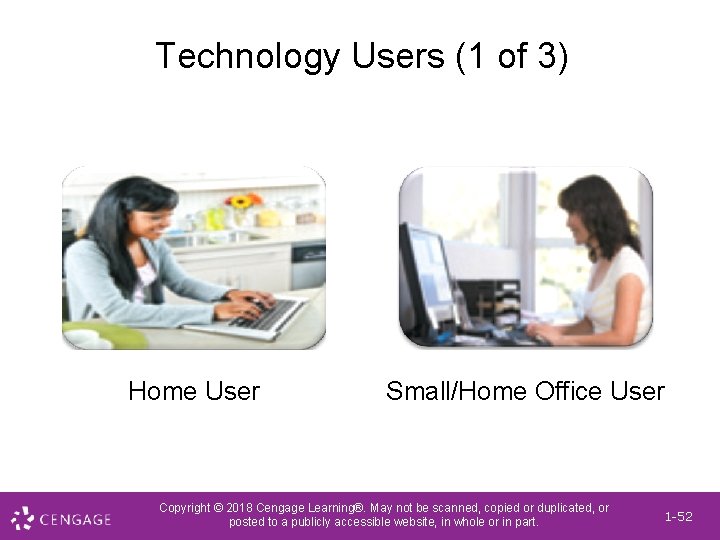 Technology Users (1 of 3)

Home User

Small/Home Office User

CENGAGE

Copyright © 2018 Cengage Learning®. May not be scanned, copied or duplicated, or posted to a publicly accessible website, in whole or in part.

1-52